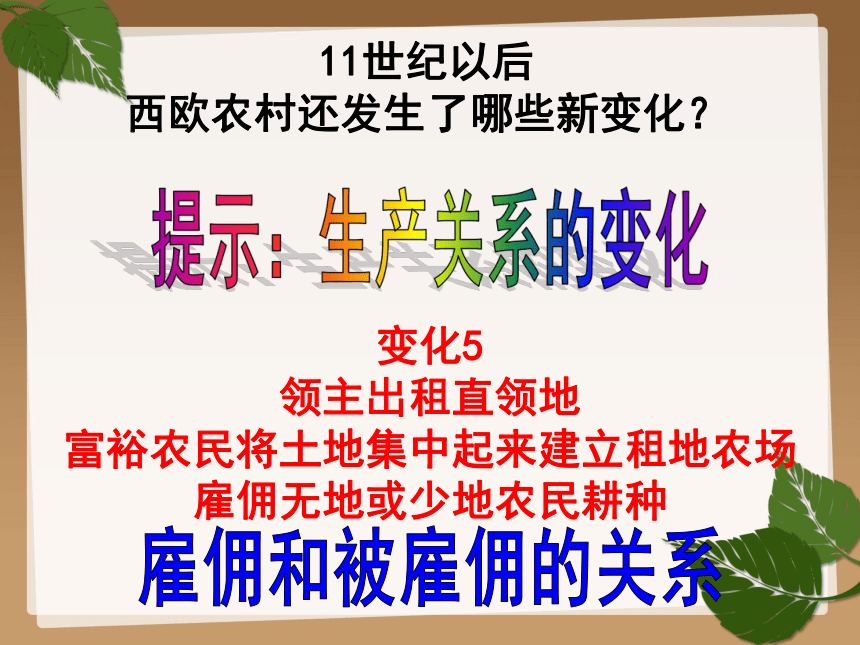 11世纪以后
西欧农村还发生了哪些新变化？

提示：生产关系的变化

变化5
领主出租直领地
富裕农民将土地集中起来建立租地农场
雇佣无地或少地农民耕种

雇佣和被雇佣的关系